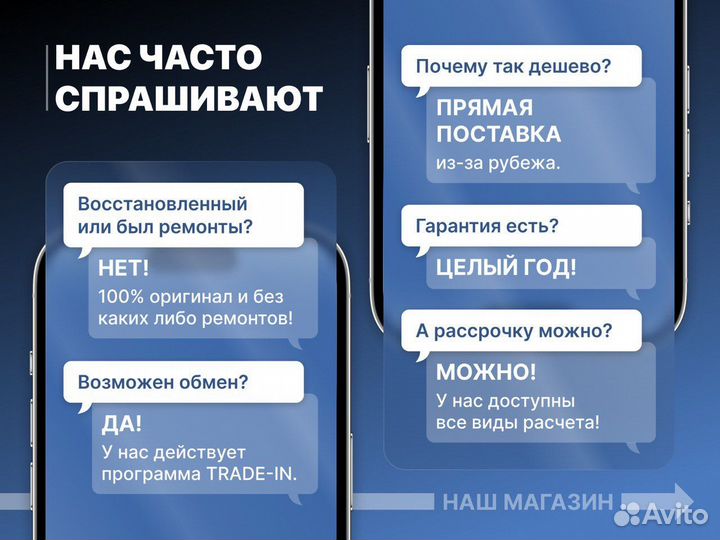 НАС ЧАСТО СПРАШИВАЮТ

Восстановленный или был ремонты?

НЕТ!
100% оригинал и без каких либо ремонтов!

Возможен обмен?

ДА!
У нас действует программа TRADE-IN.

Почему так дешево?

ПРЯМАЯ ПОСТАВКА
из-за рубежа.

Гарантия есть?

ЦЕЛЫЙ ГОД!

А рассрочку можно?

МОЖНО!
У нас доступны все виды расчета!

НАШ МАГАЗИН

Avito